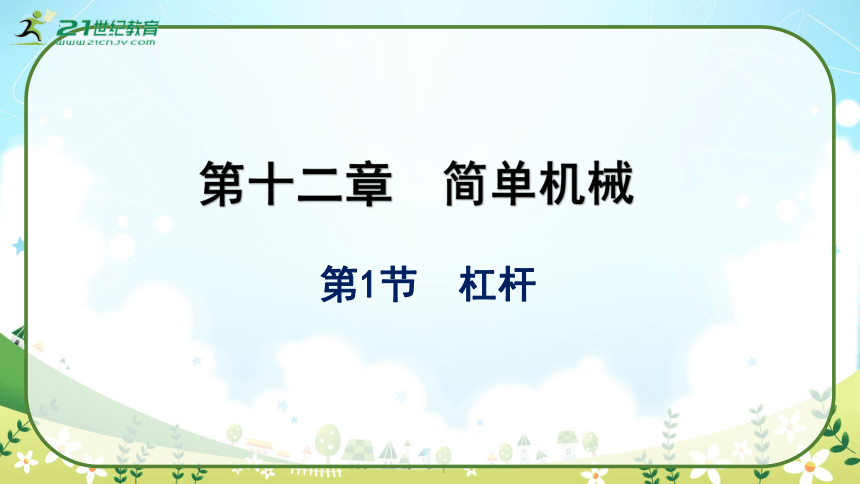 21世纪教育
www.21cnjy.com

第十二章　简单机械

第1节　杠杆